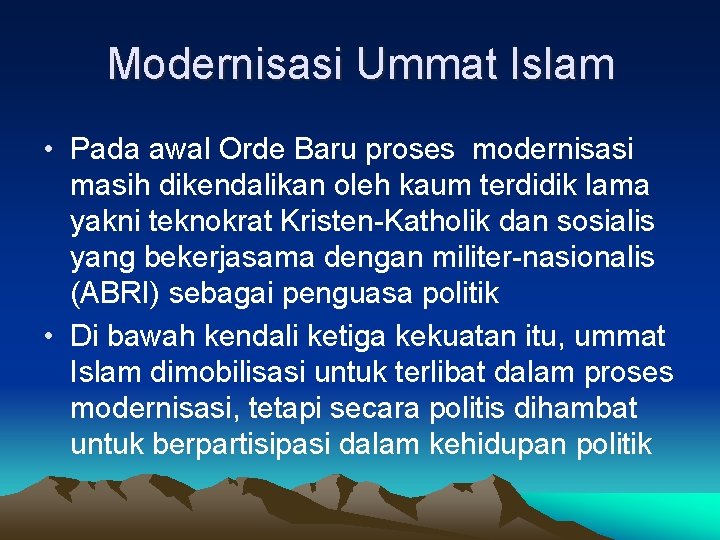 Modernisasi Ummat Islam

• Pada awal Orde Baru proses modernisasi masih dikendalikan oleh kaum terdidik lama yakni teknokrat Kristen-Katholik dan sosialis yang bekerjasama dengan militer-nasionalis (ABRI) sebagai penguasa politik

• Di bawah kendali ketiga kekuatan itu, ummat Islam dimobilisasi untuk terlibat dalam proses modernisasi, tetapi secara politis dihambat untuk berpartisipasi dalam kehidupan politik